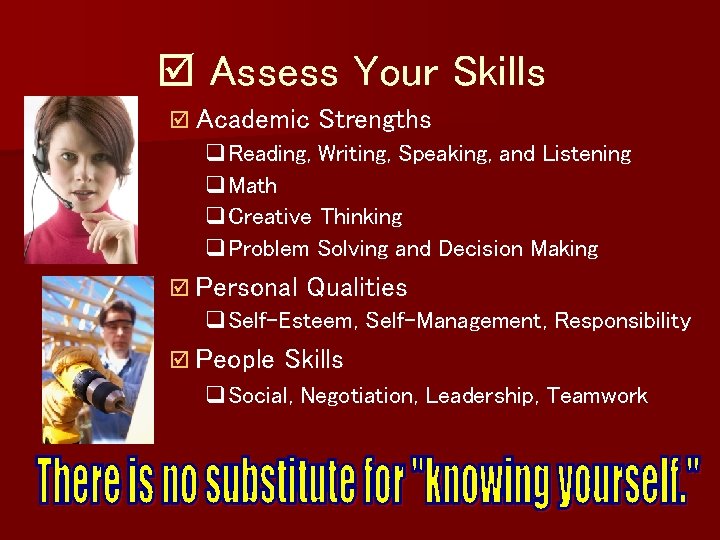 ☑ Assess Your Skills

☑ Academic Strengths

❑ Reading, Writing, Speaking, and Listening

❑ Math

❑ Creative Thinking

❑ Problem Solving and Decision Making

☑ Personal Qualities

❑ Self-Esteem, Self-Management, Responsibility

☑ People Skills

❑ Social, Negotiation, Leadership, Teamwork

There is no substitute for "knowing yourself."